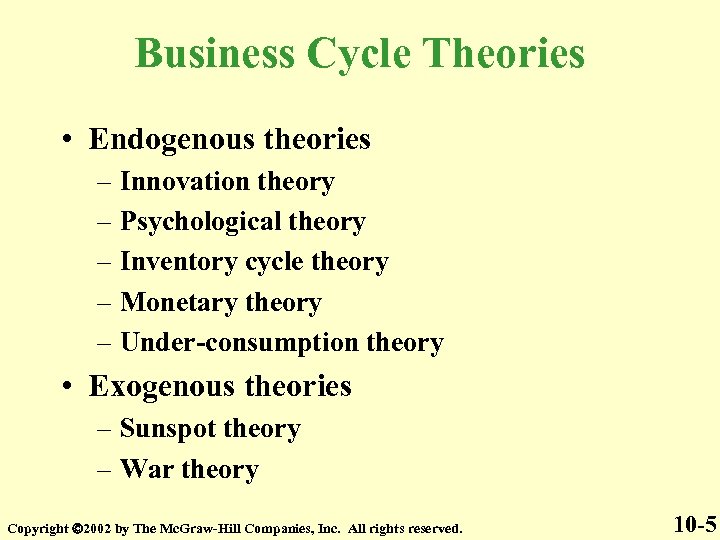 Business Cycle Theories

• Endogenous theories
– Innovation theory
– Psychological theory
– Inventory cycle theory
– Monetary theory
– Under-consumption theory

• Exogenous theories
– Sunspot theory
– War theory

Copyright ©2002 by The McGraw-Hill Companies, Inc. All rights reserved.

10-5